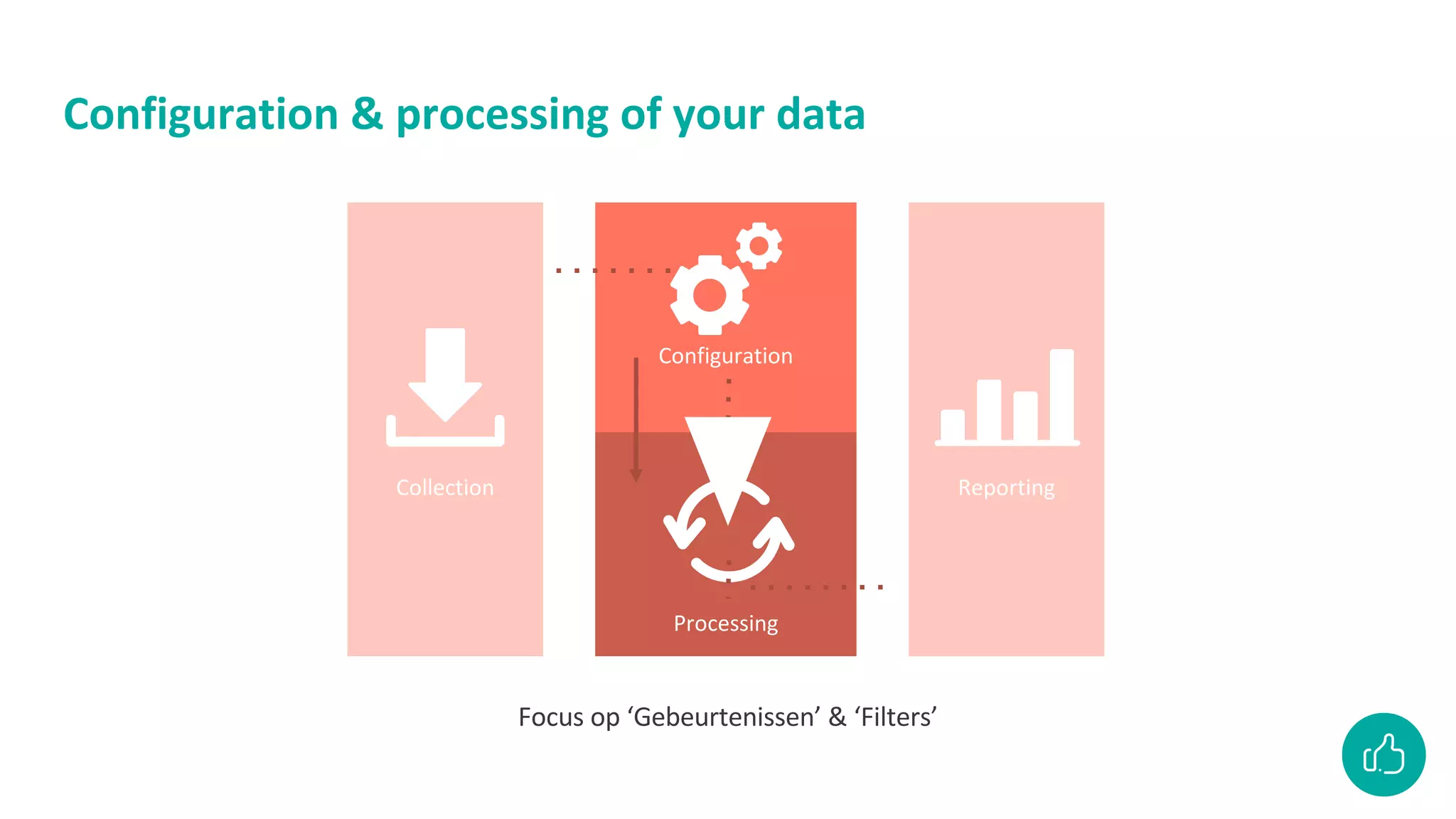 Configuration & processing of your data

Collection

Configuration

Processing

Reporting

Focus op ‘Gebeurtenissen’ & ‘Filters’